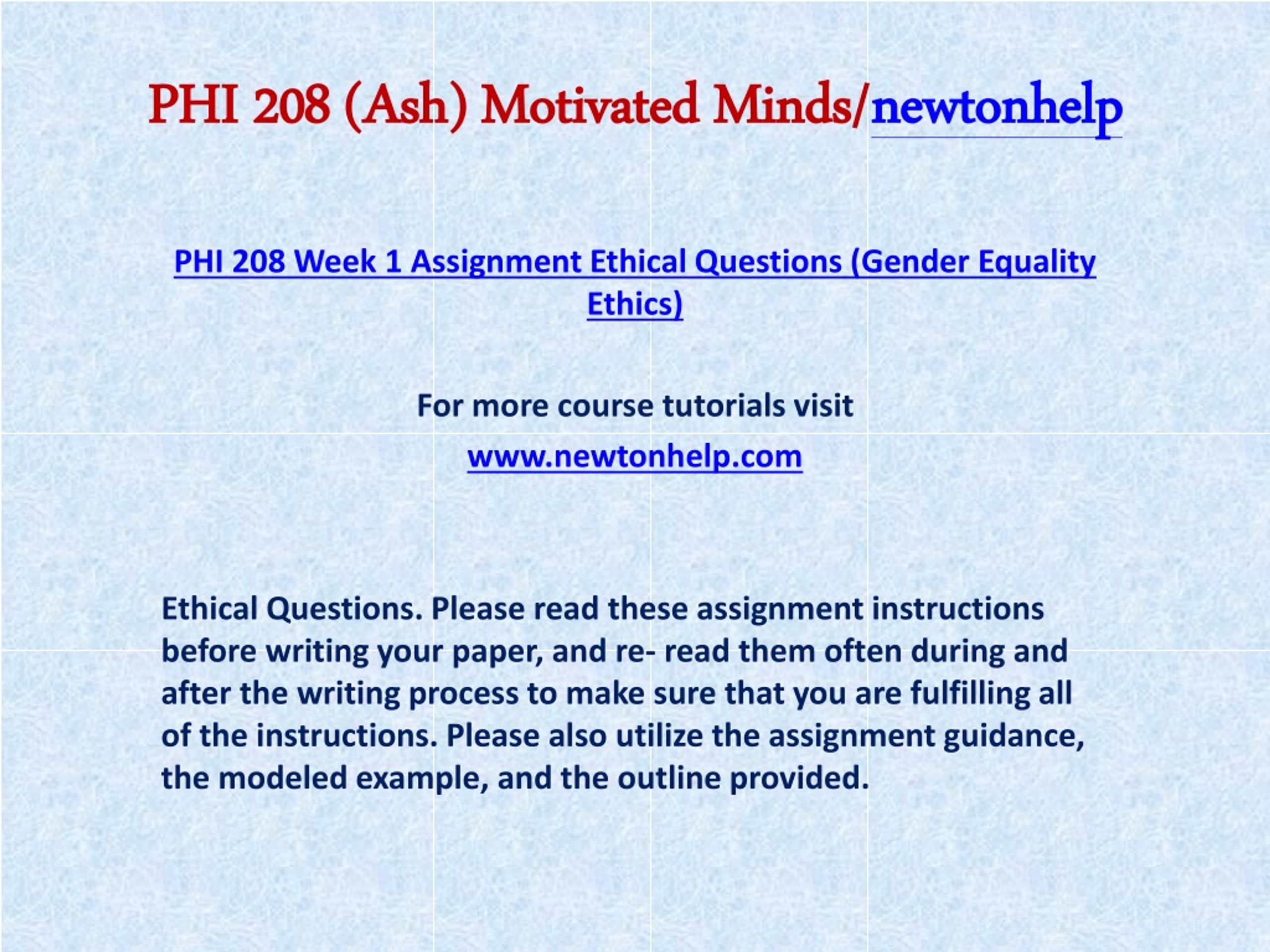 PHI 208 (Ash) Motivated Minds/newtonhelp

PHI 208 Week 1 Assignment Ethical Questions (Gender Equality Ethics)

For more course tutorials visit

www.newtonhelp.com

Ethical Questions. Please read these assignment instructions before writing your paper, and re- read them often during and after the writing process to make sure that you are fulfilling all of the instructions. Please also utilize the assignment guidance, the modeled example, and the outline provided.